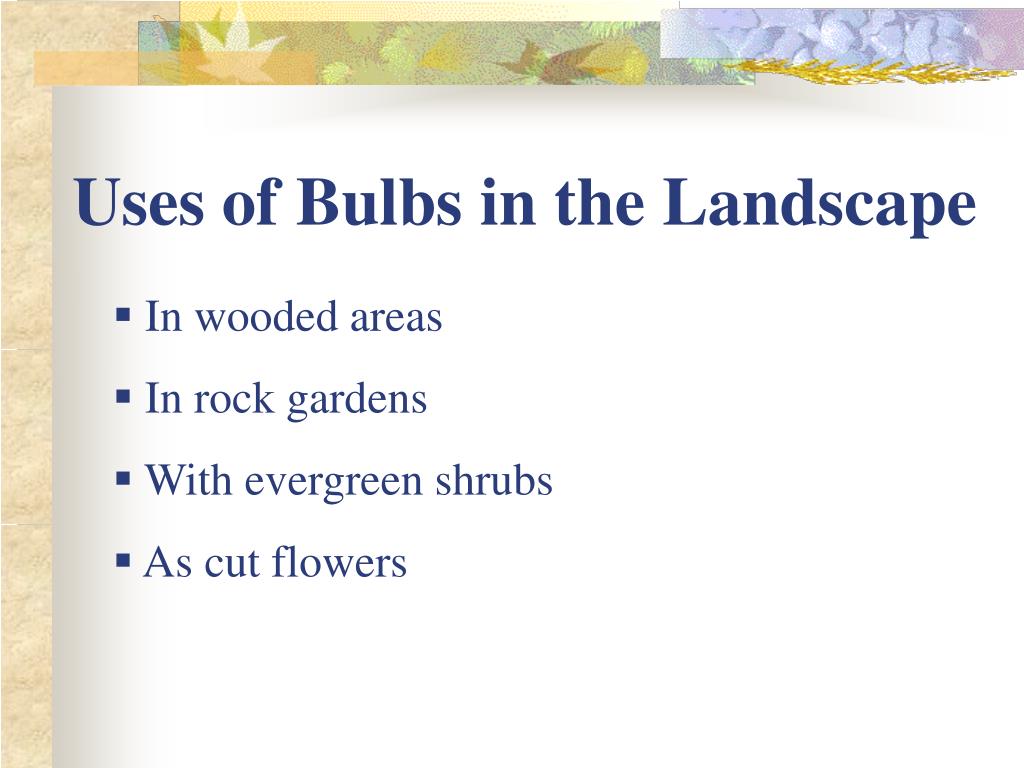 Uses of Bulbs in the Landscape

▪ In wooded areas

▪ In rock gardens

▪ With evergreen shrubs

▪ As cut flowers